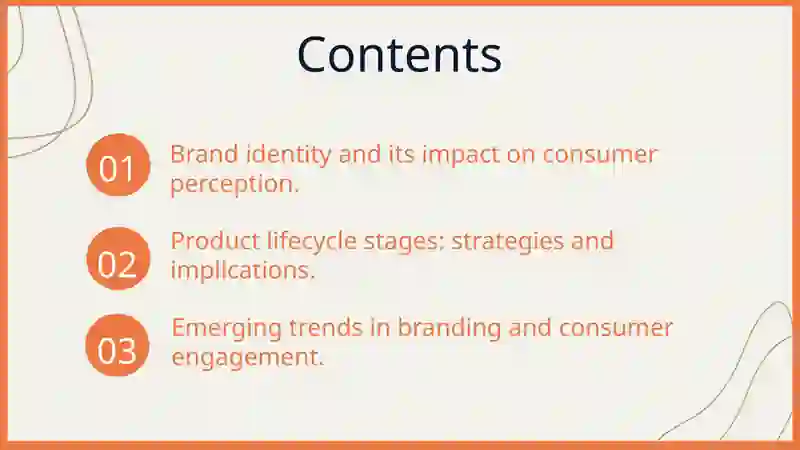 Contents

01 Brand identity and its impact on consumer perception.

02 Product lifecycle stages: strategies and implications.

03 Emerging trends in branding and consumer engagement.